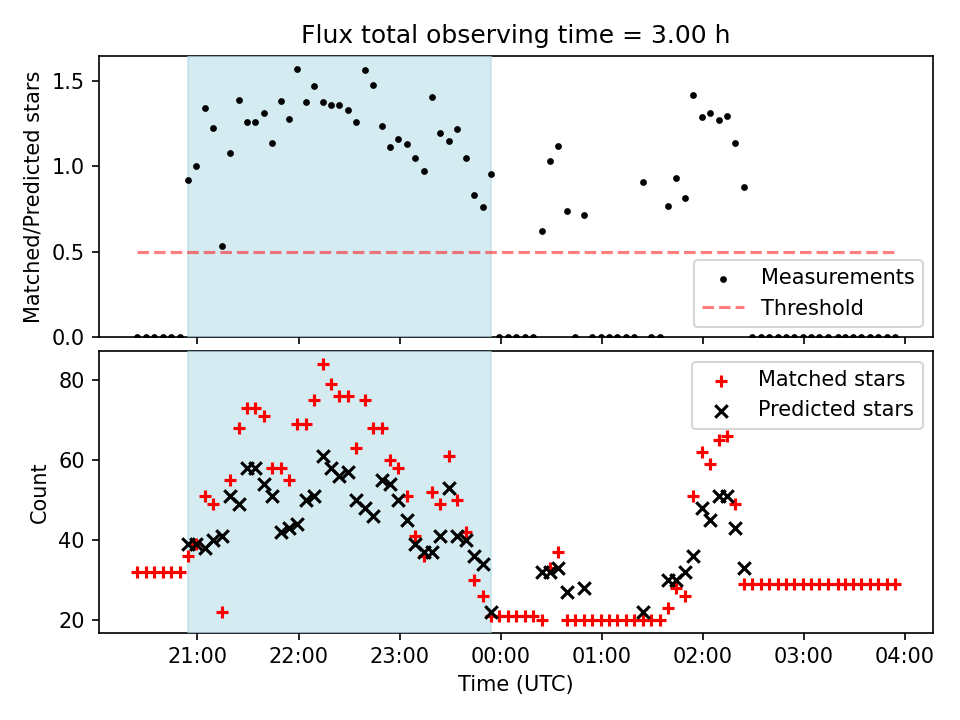 Flux total observing time = 3.00 h

Matched/Predicted stars

1.5
1.0
0.5
0.0

Measurements
Threshold

Count

80
60
40
20

Matched stars
Predicted stars

21:00
22:00
23:00
00:00
01:00
02:00
03:00
04:00

Time (UTC)